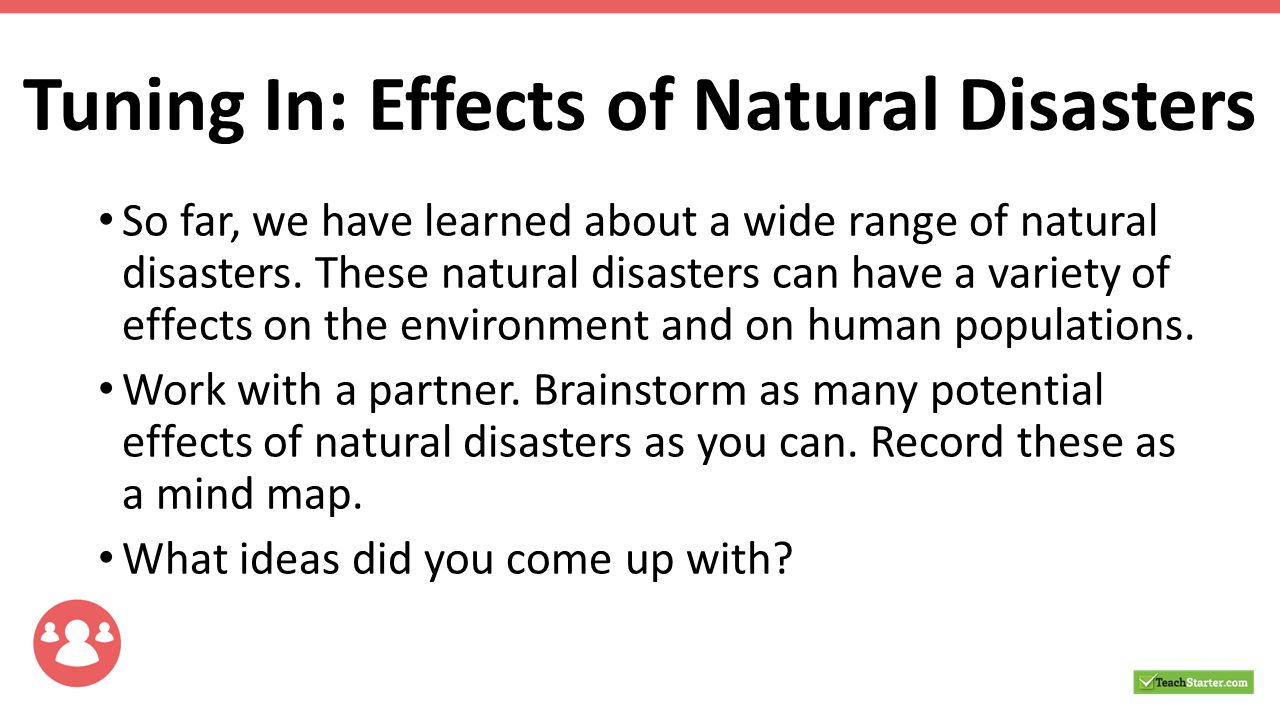 Tuning In: Effects of Natural Disasters

• So far, we have learned about a wide range of natural disasters. These natural disasters can have a variety of effects on the environment and on human populations.

• Work with a partner. Brainstorm as many potential effects of natural disasters as you can. Record these as a mind map.

• What ideas did you come up with?

TeachStarter.com